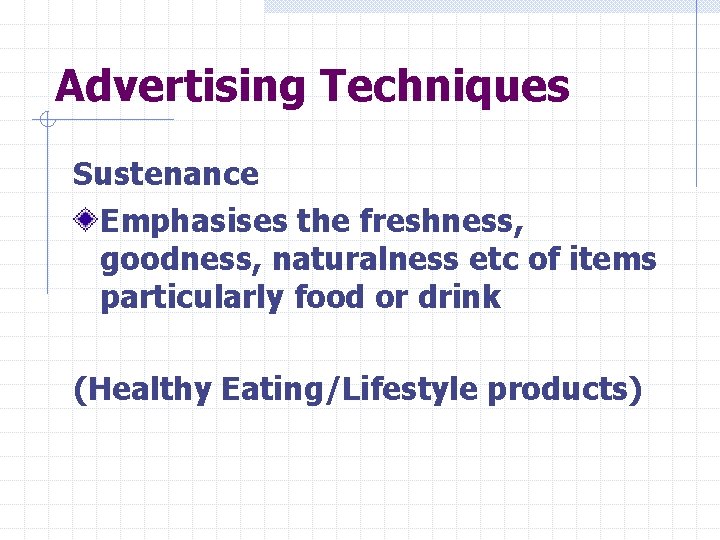 Advertising Techniques

Sustenance

Emphasises the freshness, goodness, naturalness etc of items particularly food or drink

(Healthy Eating/Lifestyle products)